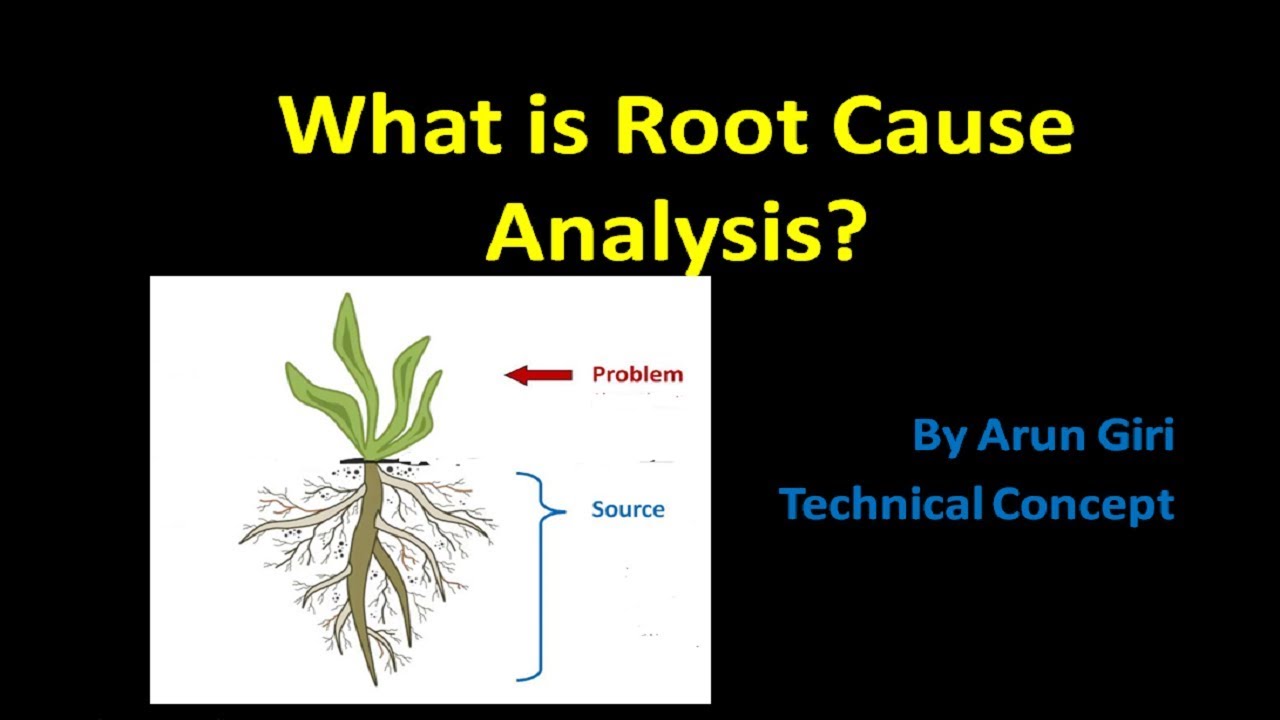 What is Root Cause Analysis?

Problem

Source

By Arun Giri
Technical Concept